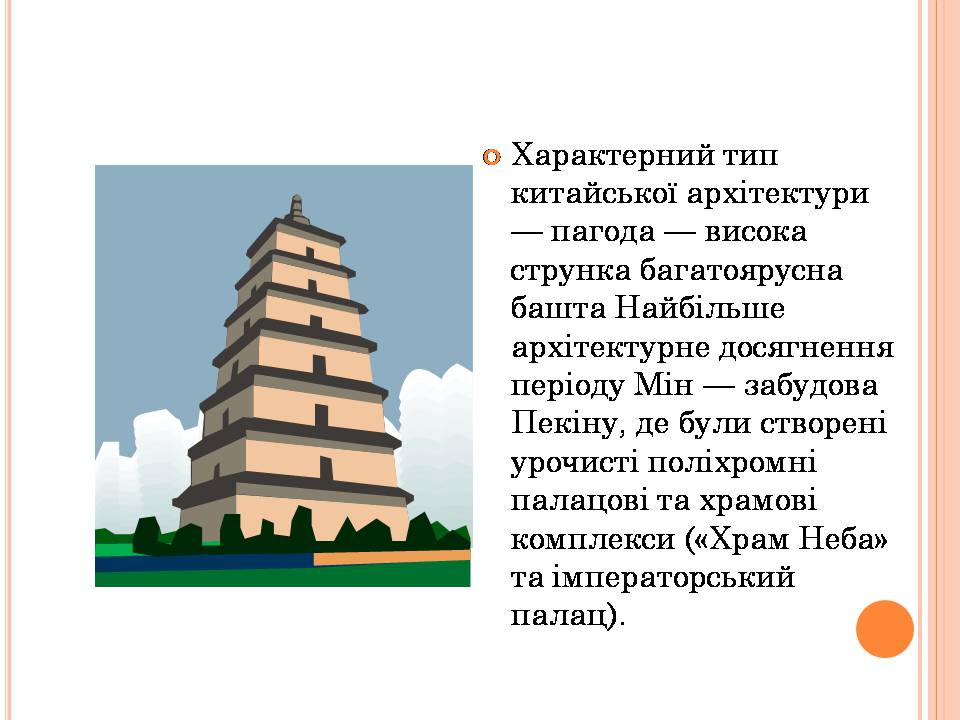 Характерний тип китайської архітектури — пагода — висока струнка багатоярусна башта Найбільше архітектурне досягнення періоду Мін — забудова Пекіну, де були створені урочисті поліхромні палацові та храмові комплекси («Храм Неба» та імператорський палац).